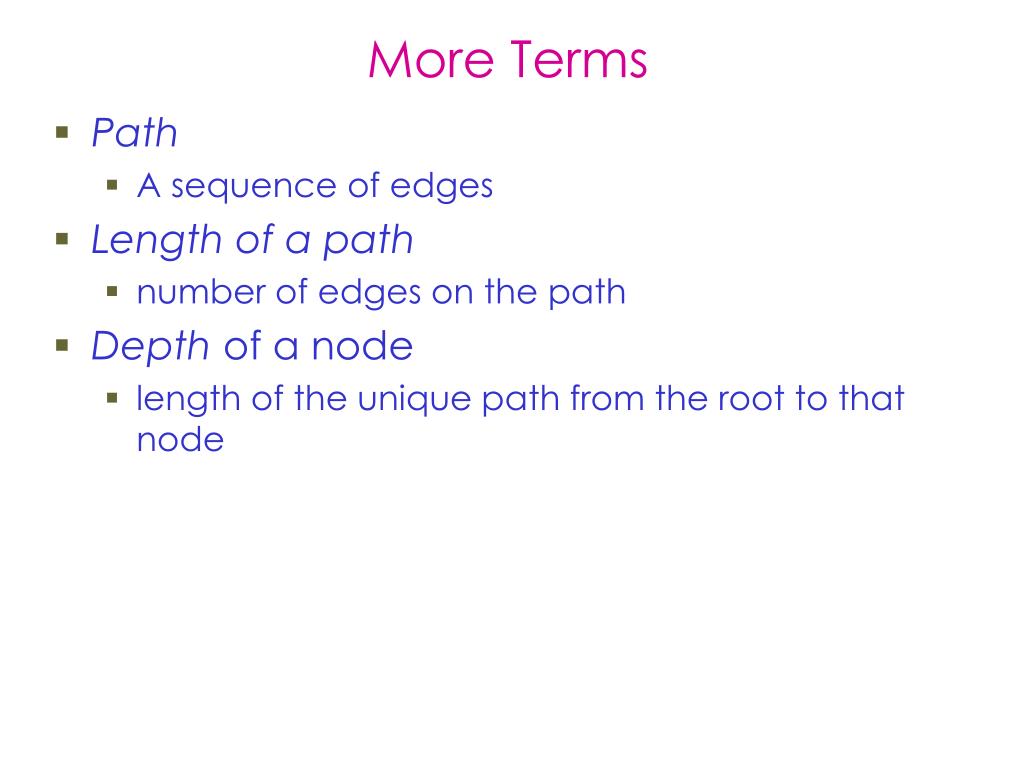 More Terms

- Path
  - A sequence of edges
- Length of a path
  - number of edges on the path
- Depth of a node
  - length of the unique path from the root to that node